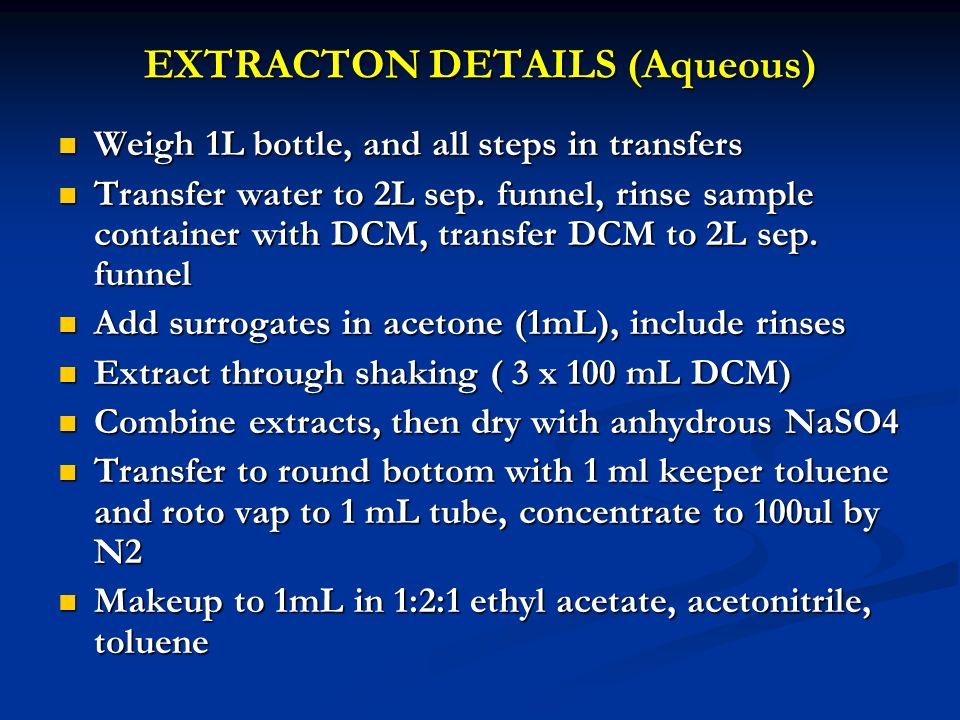 EXTRACTON DETAILS (Aqueous)

- Weigh 1L bottle, and all steps in transfers
- Transfer water to 2L sep. funnel, rinse sample container with DCM, transfer DCM to 2L sep. funnel
- Add surrogates in acetone (1mL), include rinses
- Extract through shaking ( 3 x 100 mL DCM)
- Combine extracts, then dry with anhydrous NaSO4
- Transfer to round bottom with 1 ml keeper toluene and roto vap to 1 mL tube, concentrate to 100ul by N2
- Makeup to 1mL in 1:2:1 ethyl acetate, acetonitrile, toluene